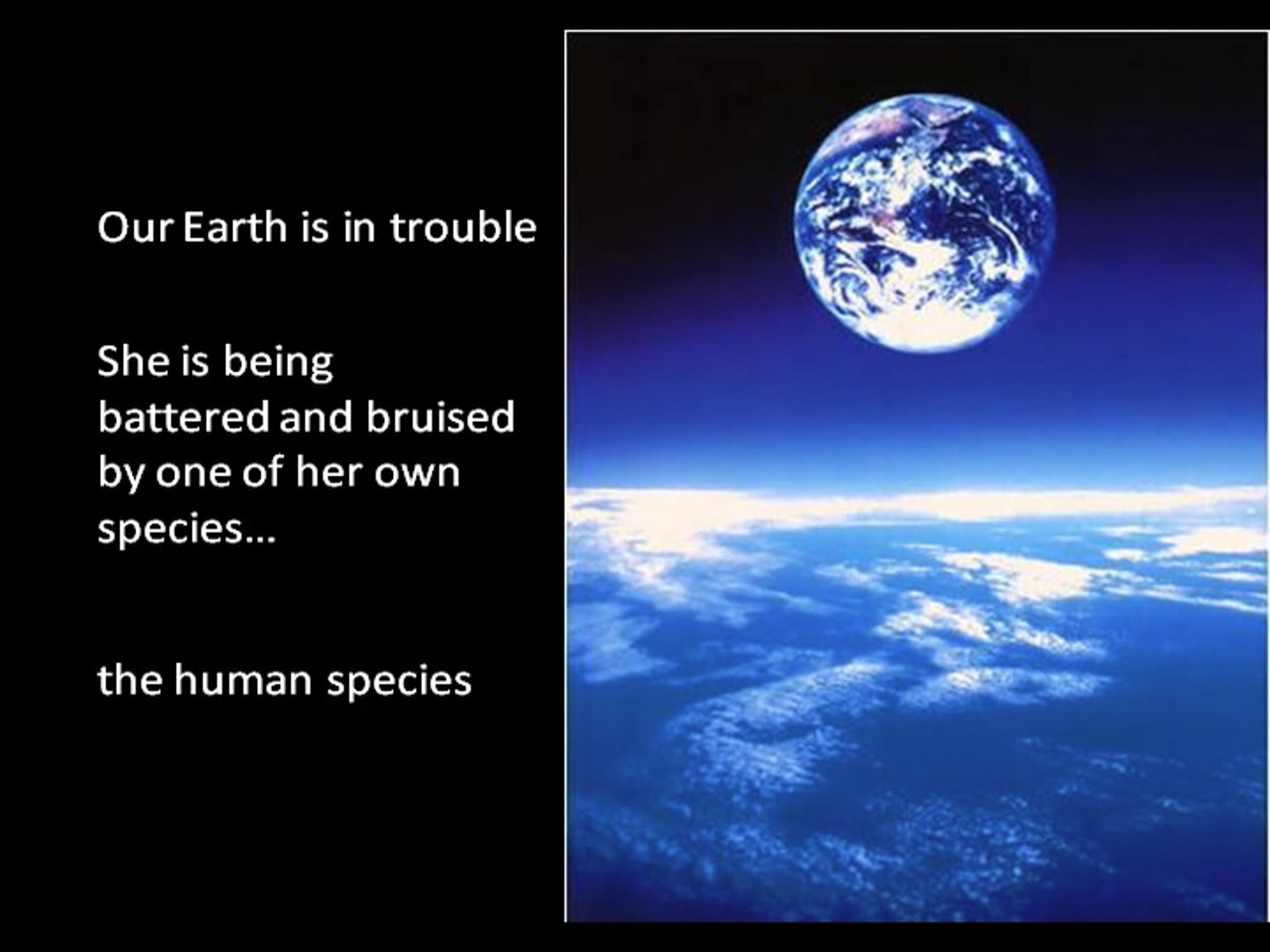 Our Earth is in trouble

She is being battered and bruised by one of her own species...

the human species